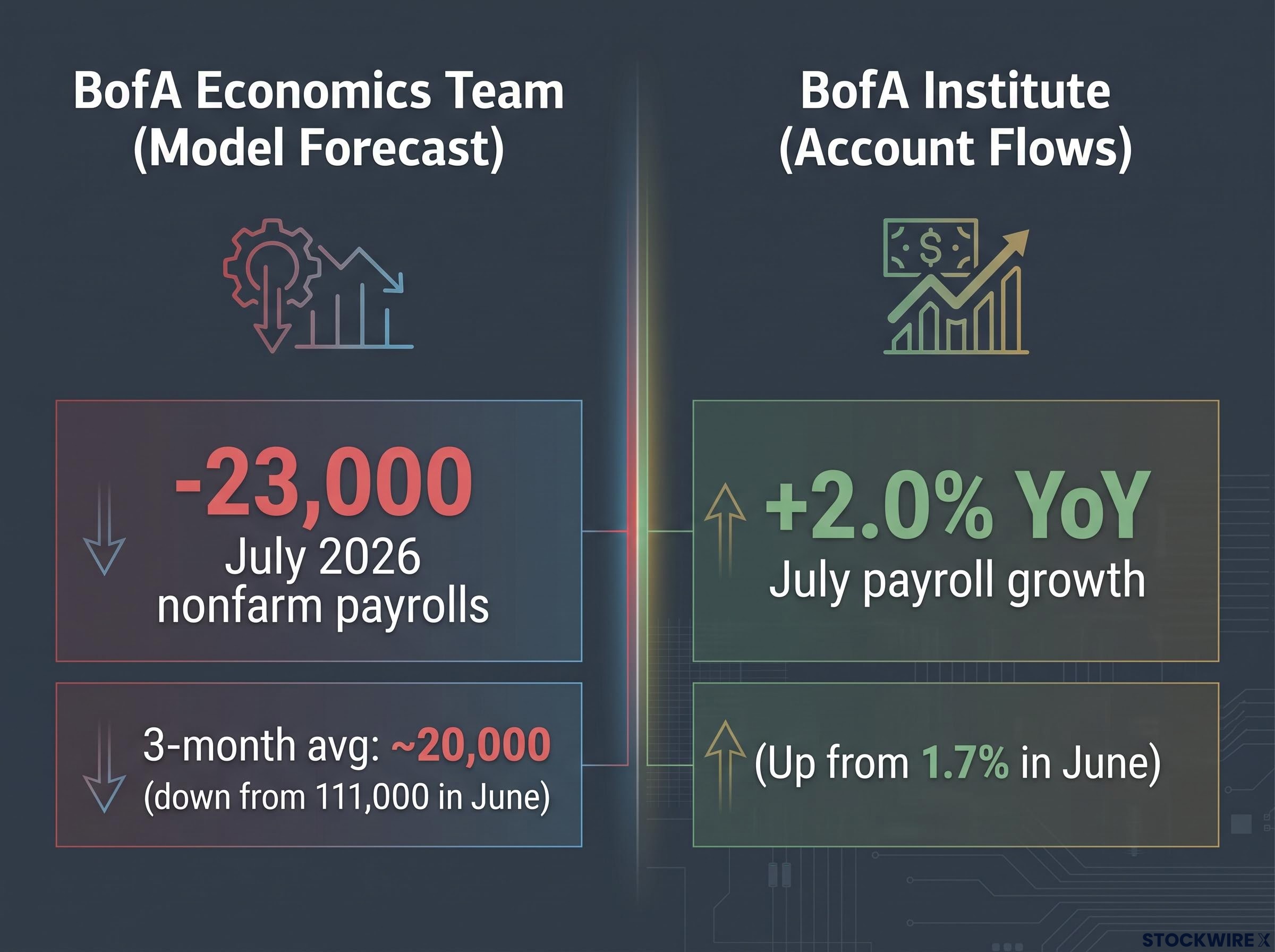 BofA Economics Team (Model Forecast)

-23,000
July 2026 nonfarm payrolls

3-month avg: ~20,000
(down from 111,000 in June)

BofA Institute (Account Flows)

+2.0% YoY
July payroll growth

(Up from 1.7% in June)

STOCKWIRE X